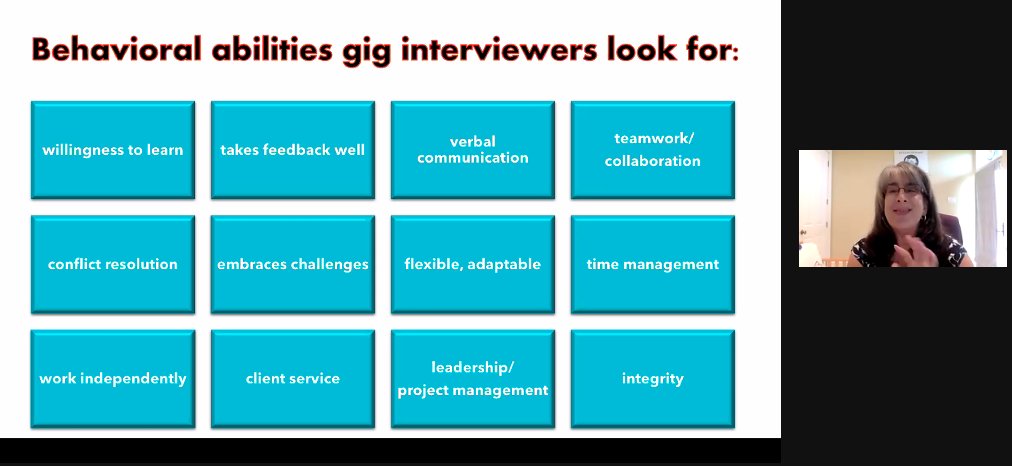 Behavioral abilities gig interviewers look for:

willingness to learn

takes feedback well

verbal communication

teamwork/ collaboration

conflict resolution

embraces challenges

flexible, adaptable

time management

work independently

client service

leadership/ project management

integrity